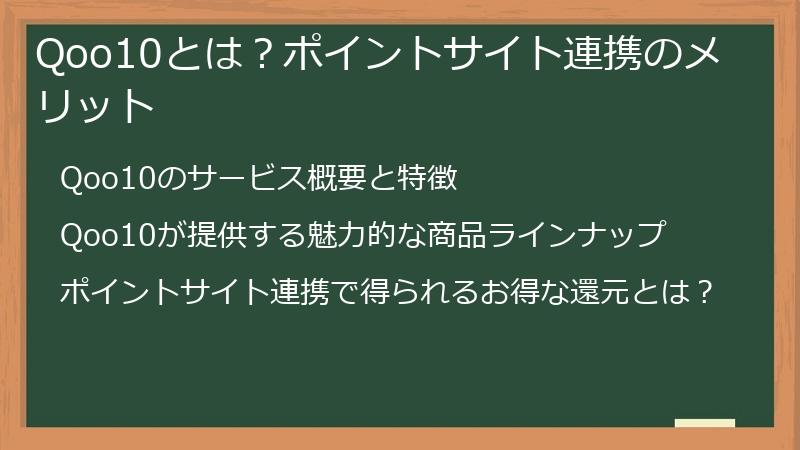 Qoo10とは？ポイントサイト連携のメリット

Qoo10のサービス概要と特徴

Qoo10が提供する魅力的な商品ラインナップ

ポイントサイト連携で得られるお得な還元とは？